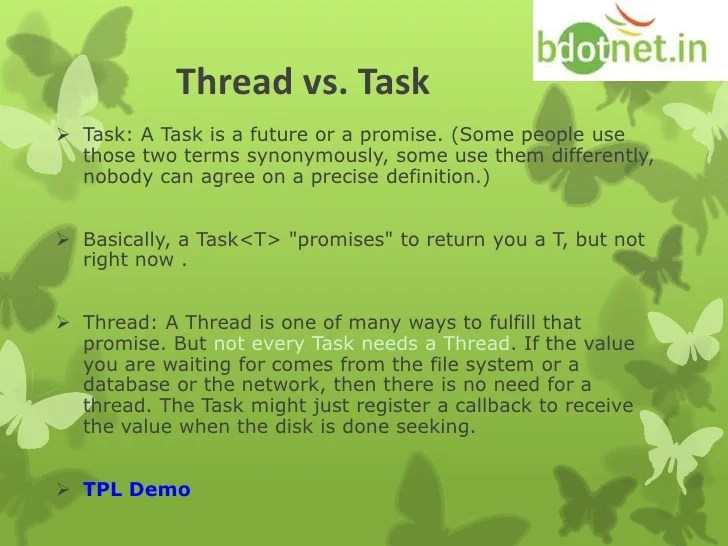 bdotnet.in

Thread vs. Task

➢ Task: A Task is a future or a promise. (Some people use those two terms synonymously, some use them differently, nobody can agree on a precise definition.)

➢ Basically, a Task<T> "promises" to return you a T, but not right now .

➢ Thread: A Thread is one of many ways to fulfill that promise. But not every Task needs a Thread. If the value you are waiting for comes from the file system or a database or the network, then there is no need for a thread. The Task might just register a callback to receive the value when the disk is done seeking.

➢ TPL Demo